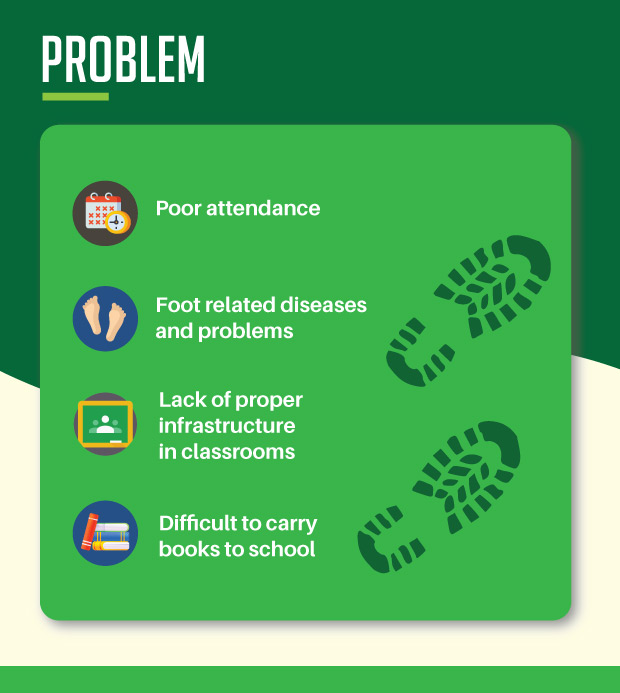 PROBLEM

Poor attendance

Foot related diseases and problems

Lack of proper infrastructure in classrooms

Difficult to carry books to school